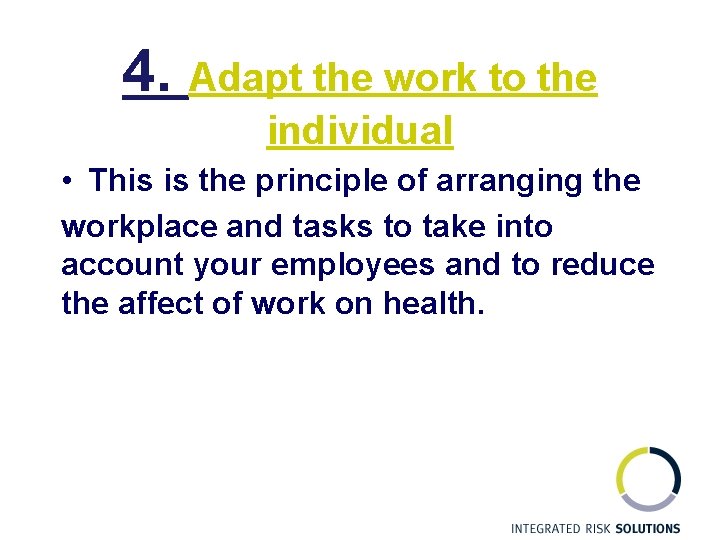 4. Adapt the work to the individual

• This is the principle of arranging the workplace and tasks to take into account your employees and to reduce the affect of work on health.

INTEGRATED RISK SOLUTIONS